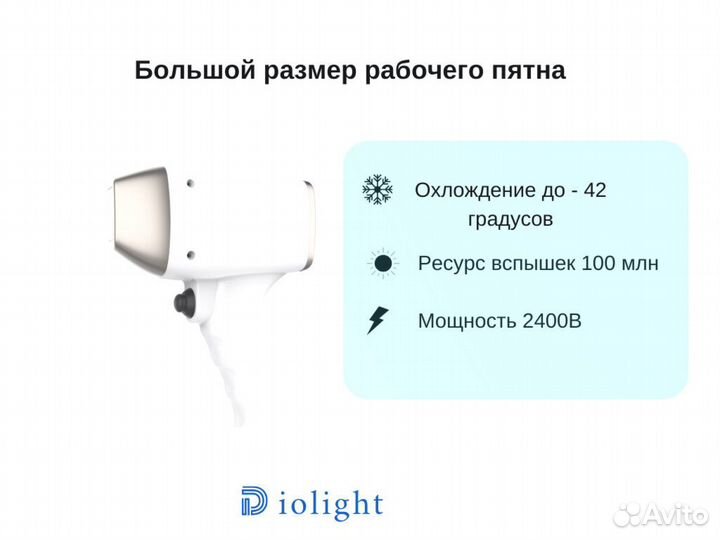 Большой размер рабочего пятна

Охлождение до - 42 градусов

Ресурс вспышек 100 млн

Мощность 2400В

Diolight

Avito